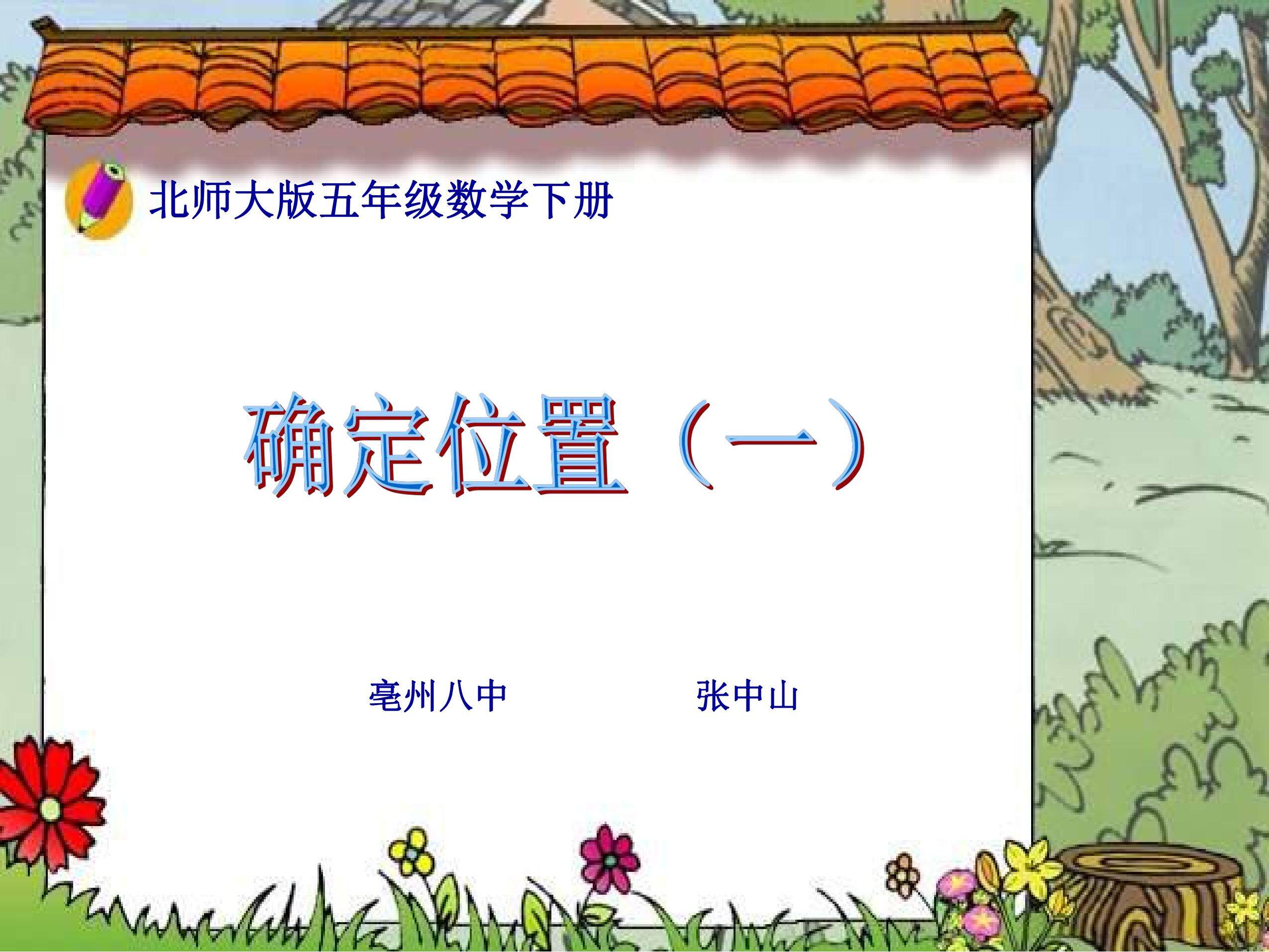 北师大版五年级数学下册

确定位置（一）

亳州八中　　　　张中山